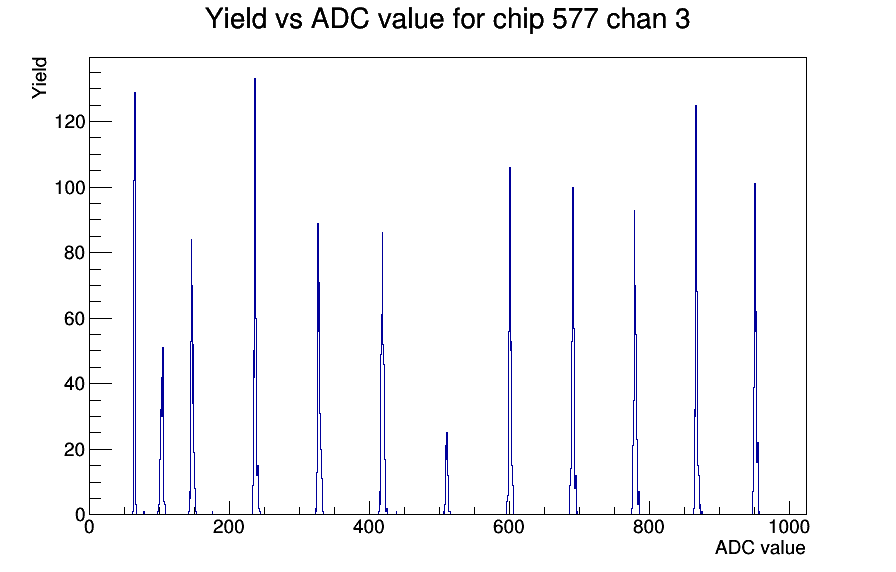 Yield vs ADC value for chip 577 chan 3

Yield

120
100
80
60
40
20
0

0
200
400
600
800
1000

ADC value